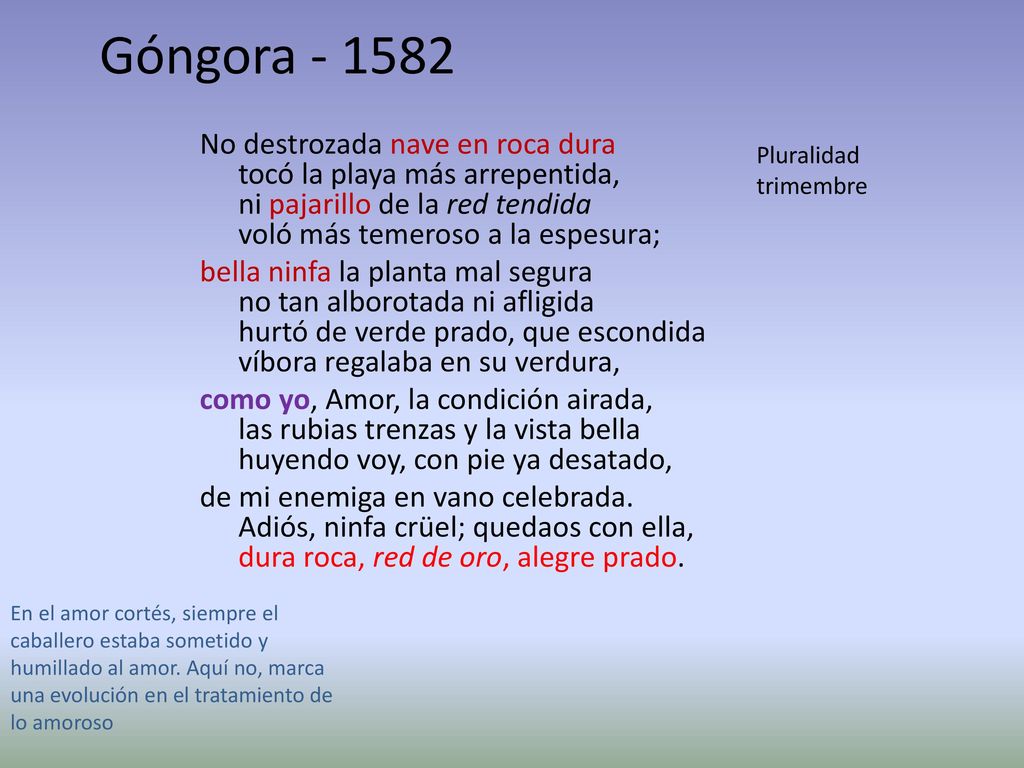 Góngora - 1582

No destrozada nave en roca dura
tocó la playa más arrepentida,
ni pajarillo de la red tendida
voló más temeroso a la espesura;

bella ninfa la planta mal segura
no tan alborotada ni afligida
hurtó de verde prado, que escondida
víbora regalaba en su verdura,

como yo, Amor, la condición airada,
las rubias trenzas y la vista bella
huyendo voy, con pie ya desatado,

de mi enemiga en vano celebrada.
Adiós, ninfa crüel; quedaos con ella,
dura roca, red de oro, alegre prado.

Pluralidad trimembre

En el amor cortés, siempre el caballero estaba sometido y humillado al amor. Aquí no, marca una evolución en el tratamiento de lo amoroso